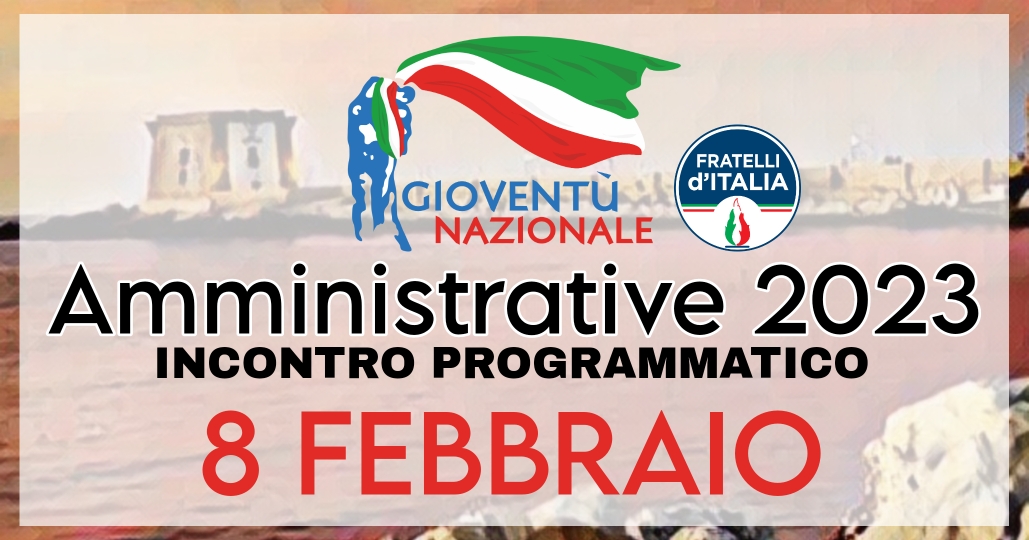 GIOVENTÙ NAZIONALE

FRATELLI d'ITALIA

Amministrative 2023

INCONTRO PROGRAMMATICO

8 FEBBRAIO